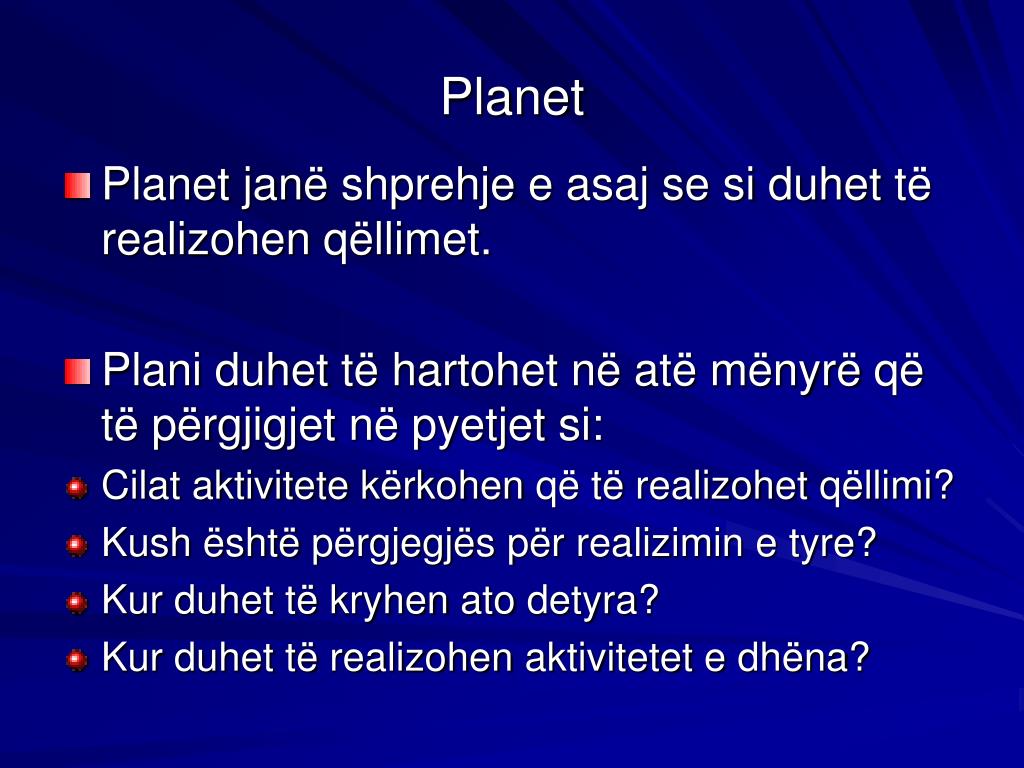 Planet

Planet janë shprehje e asaj se si duhet të realizohen qëllimet.

Plani duhet të hartohet në atë mënyrë që të përgjigjet në pyetjet si:

Cilat aktivitete kërkohen që të realizohet qëllimi?

Kush është përgjegjës për realizimin e tyre?

Kur duhet të kryhen ato detyra?

Kur duhet të realizohen aktivitetet e dhëna?